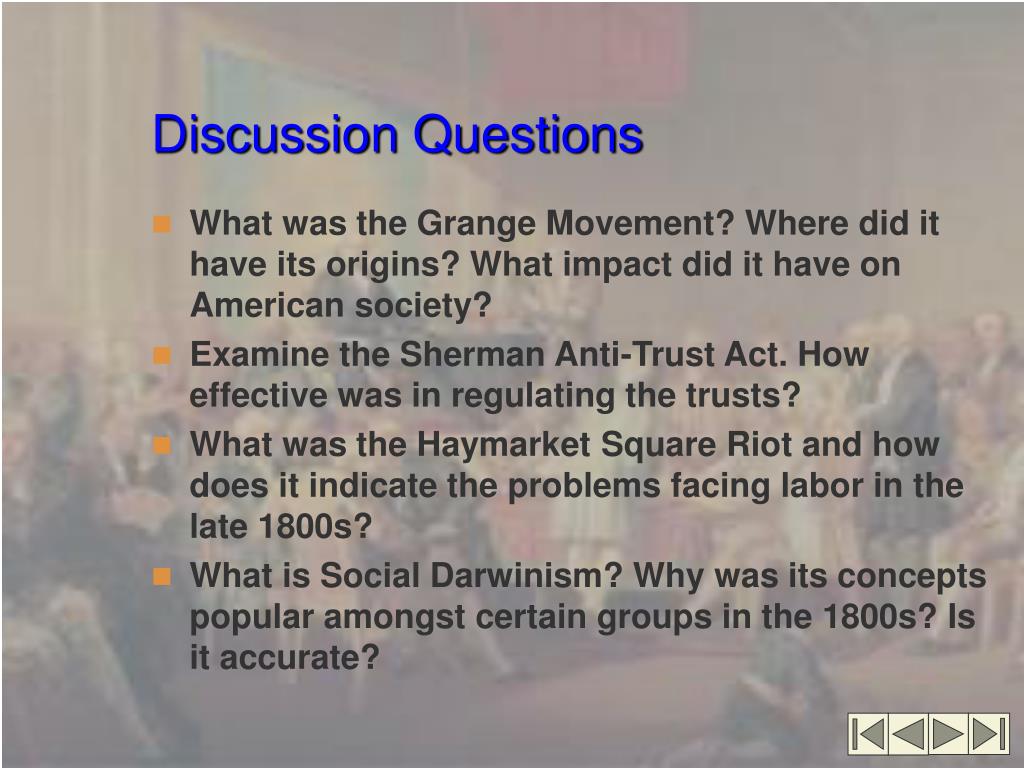 Discussion Questions

What was the Grange Movement? Where did it have its origins? What impact did it have on American society?

Examine the Sherman Anti-Trust Act. How effective was in regulating the trusts?

What was the Haymarket Square Riot and how does it indicate the problems facing labor in the late 1800s?

What is Social Darwinism? Why was its concepts popular amongst certain groups in the 1800s? Is it accurate?